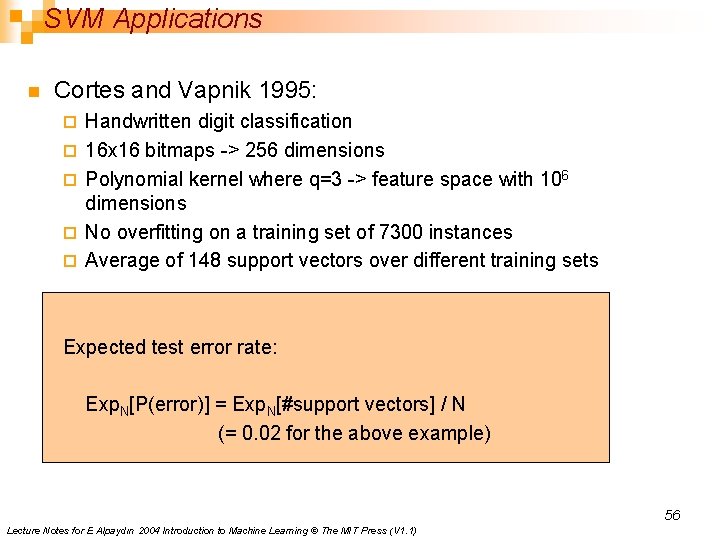 SVM Applications

Cortes and Vapnik 1995:

Handwritten digit classification

16x16 bitmaps -> 256 dimensions

Polynomial kernel where q=3 -> feature space with $10^6$ dimensions

No overfitting on a training set of 7300 instances

Average of 148 support vectors over different training sets

Expected test error rate:

$Exp_N$[P(error)] = $Exp_N$[#support vectors] / N

(= 0.02 for the above example)

56

Lecture Notes for E Alpaydın 2004 Introduction to Machine Learning © The MIT Press (V1.1)